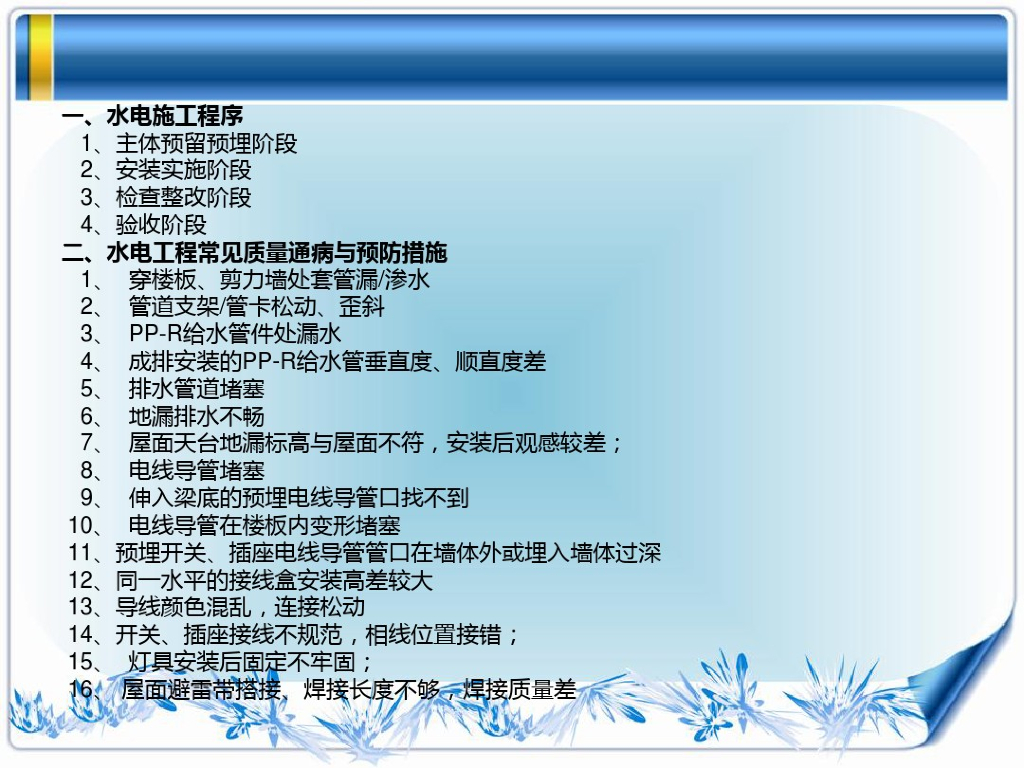 一、水电施工程序
1、主体预留预埋阶段
2、安装实施阶段
3、检查整改阶段
4、验收阶段
二、水电工程常见质量通病与预防措施
1、 穿楼板、剪力墙处套管漏/渗水
2、 管道支架/管卡松动、歪斜
3、 PP-R给水管件处漏水
4、 成排安装的PP-R给水管垂直度、顺直度差
5、 排水管道堵塞
6、 地漏排水不畅
7、 屋面天台地漏标高与屋面不符，安装后观感较差；
8、 电线导管堵塞
9、 伸入梁底的预埋电线导管口找不到
10、 电线导管在楼板内变形堵塞
11、预埋开关、插座电线导管管口在墙体外或埋入墙体过深
12、同一水平的接线盒安装高差较大
13、导线颜色混乱，连接松动
14、开关、插座接线不规范，相线位置接错；
15、 灯具安装后固定不牢固；
16、 屋面避雷带搭接、焊接长度不够，焊接质量差